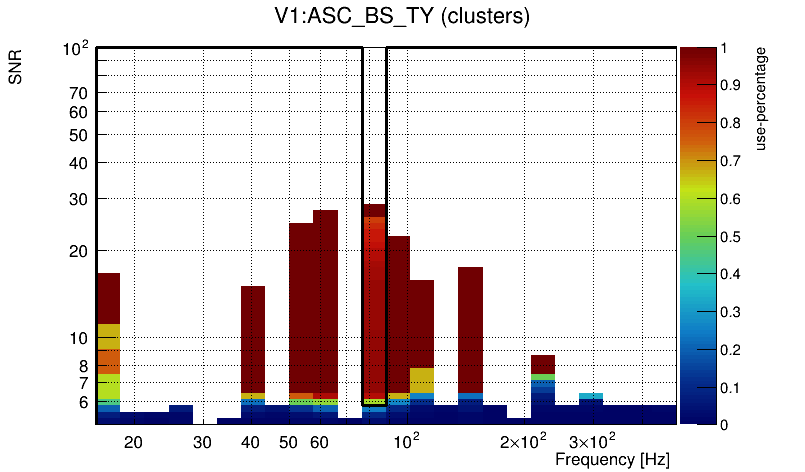 V1:ASC_BS_TY (clusters)

SNR

$10^2$
70
60
50
40
30
20
10
8
7
6

20
30
40
50
60
$10^2$
$2\times10^2$
$3\times10^2$
Frequency [Hz]

1
0.9
0.8
0.7
0.6
0.5
0.4
0.3
0.2
0.1
0

use-percentage